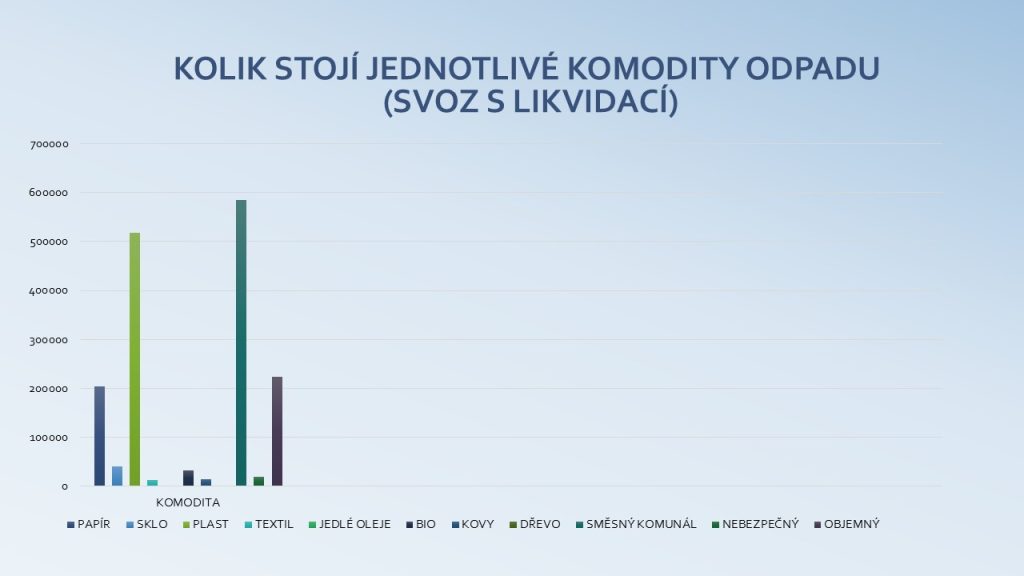 KOLIK STOJÍ JEDNOTLIVÉ KOMODITY ODPADU (SVOZ S LIKVIDACÍ)

700000
600000
500000
400000
300000
200000
100000
0

KOMODITA

PAPÍR SKLO PLAST TEXTIL JEDLÉ OLEJE BIO KOVY DŘEVO SMĚSNÝ KOMUNÁL NEBEZPEČNÝ OBJEMNÝ